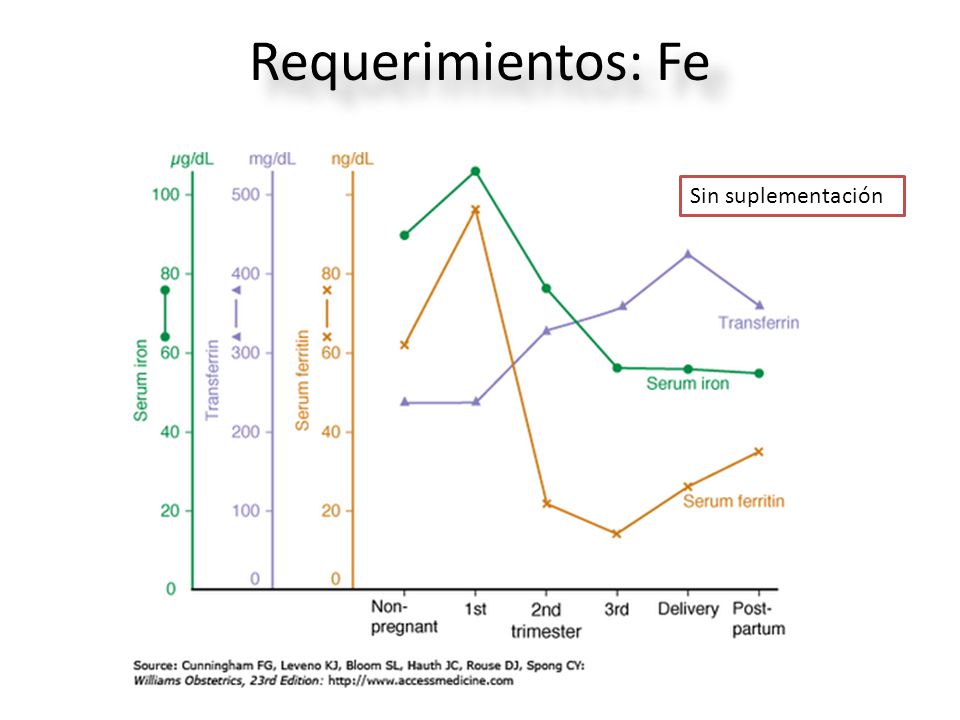 Requerimientos: Fe

Sin suplementación

μg/dL
100
80
60
40
20
0
Serum iron

mg/dL
500
400
300
200
100
0
Transferrin

ng/dL
80
60
40
20
0
Serum ferritin

Transferrin
Serum iron
Serum ferritin

Non-pregnant
1st
2nd trimester
3rd
Delivery
Post-partum

Source: Cunningham FG, Leveno KJ, Bloom SL, Hauth JC, Rouse DJ, Spong CY: Williams Obstetrics, 23rd Edition: http://www.accessmedicine.com